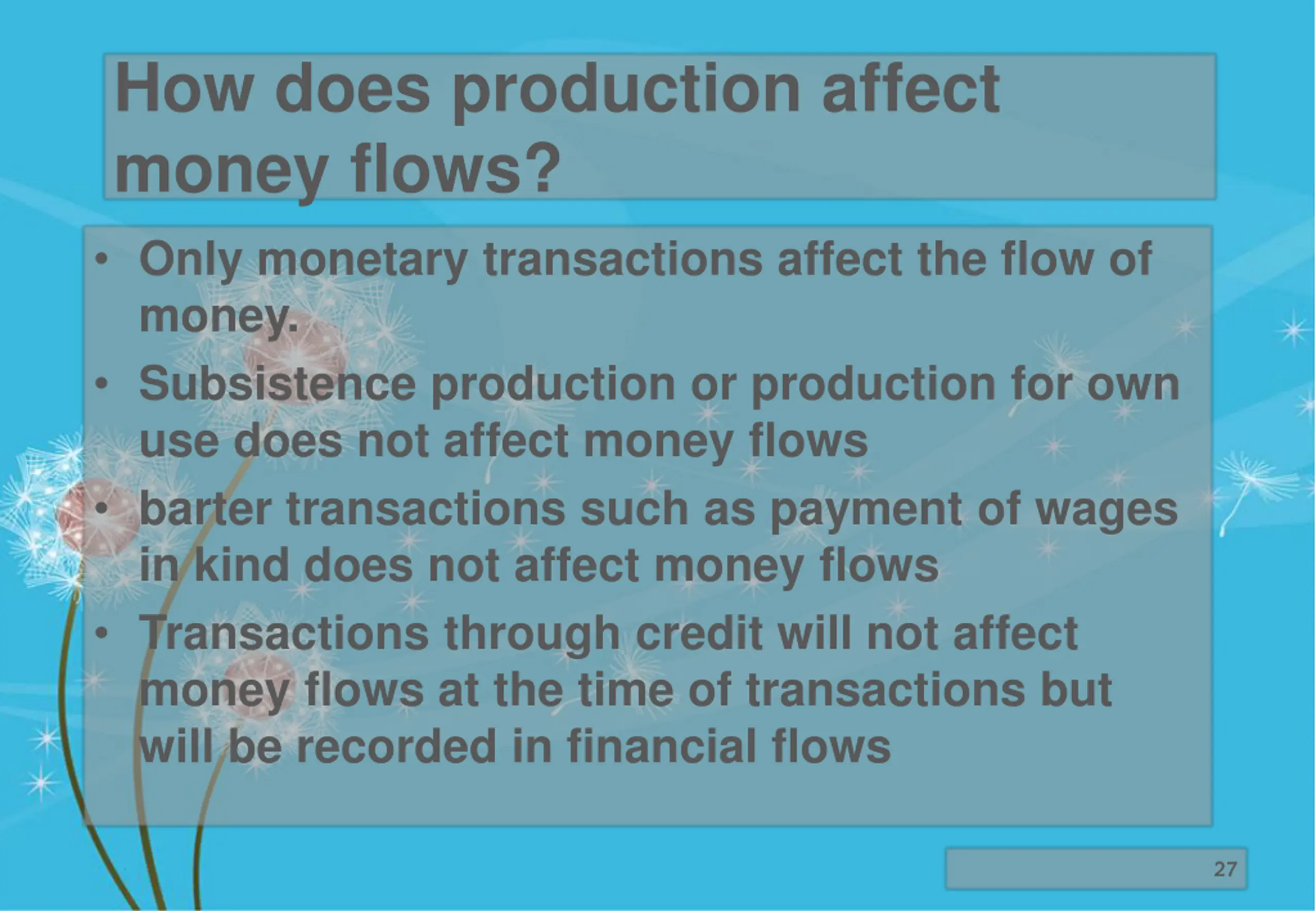 How does production affect money flows?

• Only monetary transactions affect the flow of money.
• Subsistence production or production for own use does not affect money flows
• barter transactions such as payment of wages in kind does not affect money flows
• Transactions through credit will not affect money flows at the time of transactions but will be recorded in financial flows

27